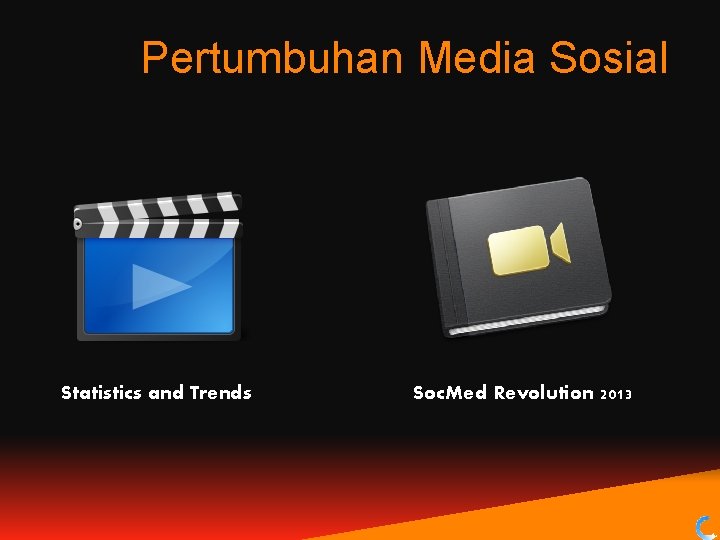 Pertumbuhan Media Sosial

Statistics and Trends

SocMed Revolution 2013